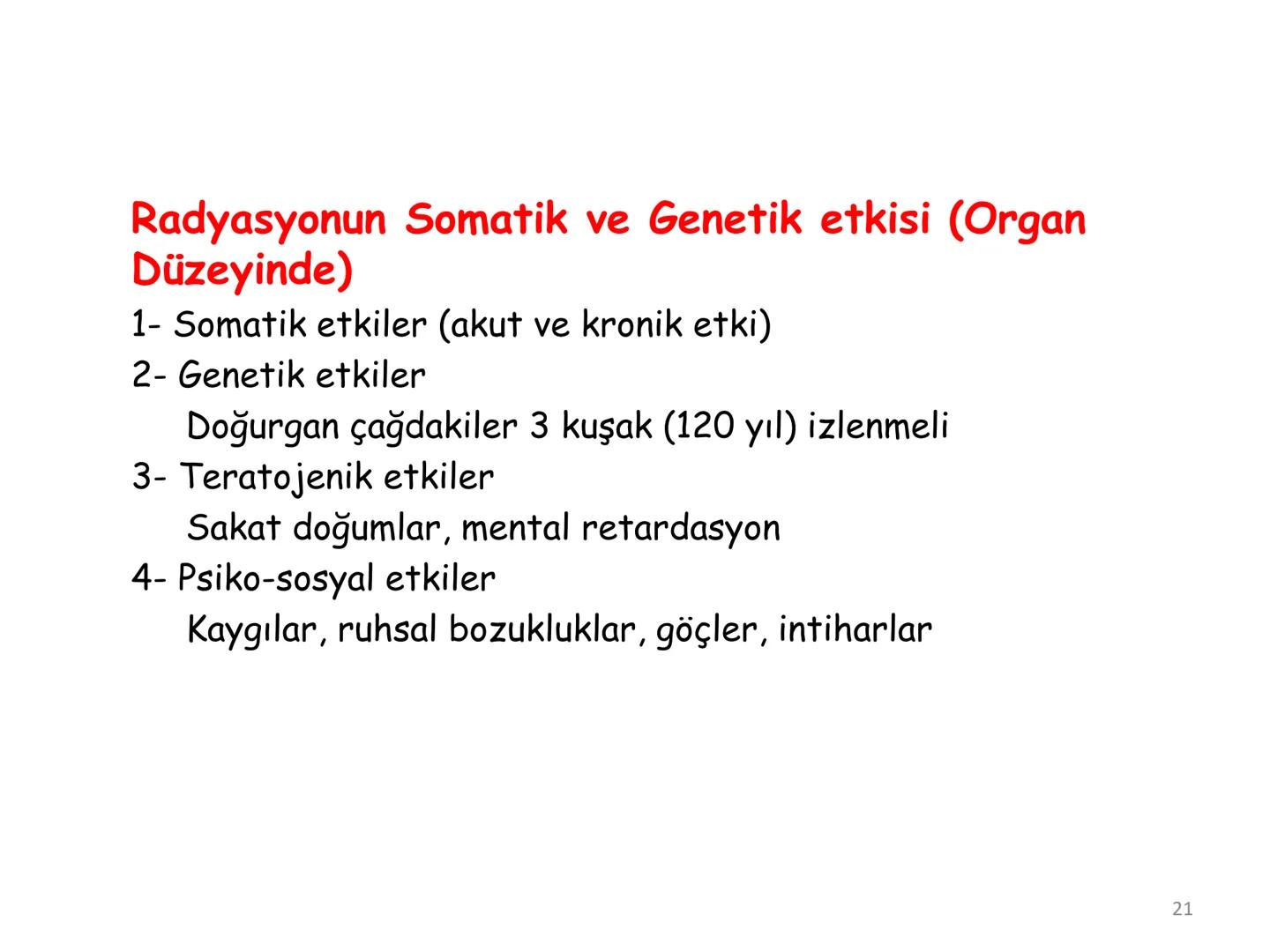 Radyasyonun Somatik ve Genetik etkisi (Organ Düzeyinde)

1- Somatik etkiler (akut ve kronik etki)
2- Genetik etkiler
Doğurgan çağdakiler 3 kuşak (120 yıl) izlenmeli
3- Teratojenik etkiler
Sakat doğumlar, mental retardasyon
4- Psiko-sosyal etkiler
Kaygılar, ruhsal bozukluklar, göçler, intiharlar

21